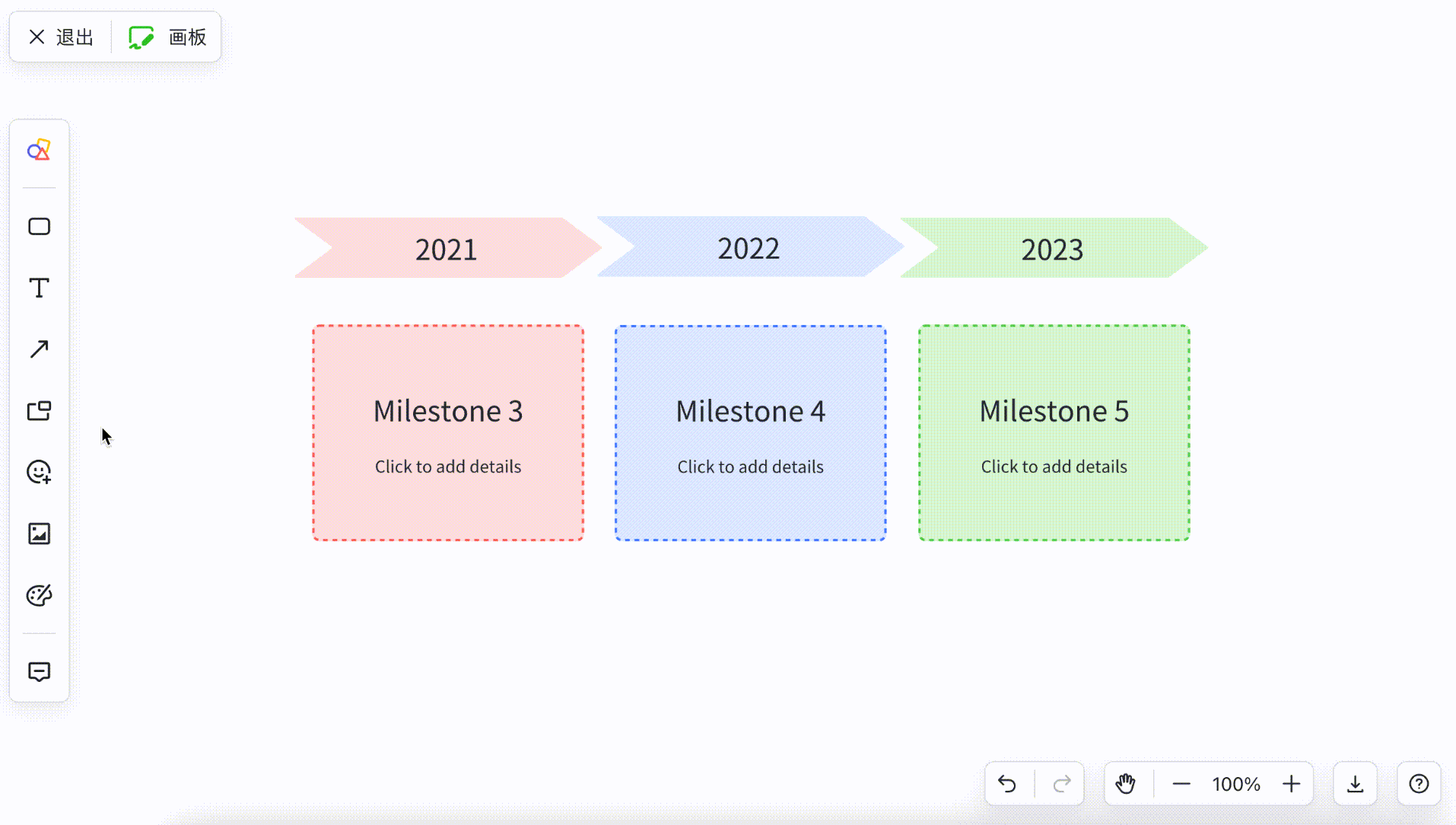 退出 画板

2021

2022

2023

Milestone 3

Click to add details

Milestone 4

Click to add details

Milestone 5

Click to add details

100%